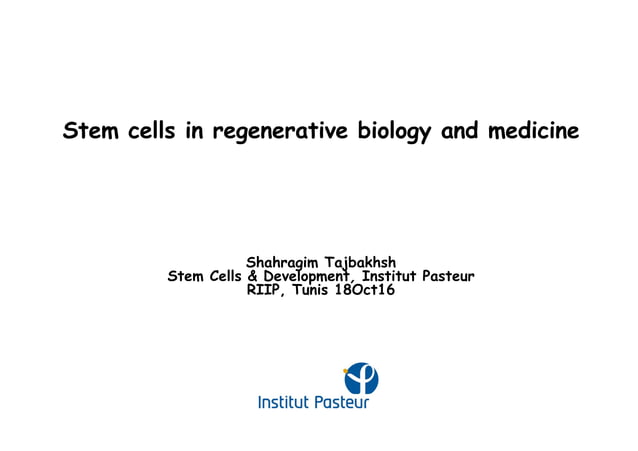 Stem cells in regenerative biology and medicine

Shahragim Tajbakhsh
Stem Cells & Development, Institut Pasteur
RIIP, Tunis 18Oct16

Institut Pasteur